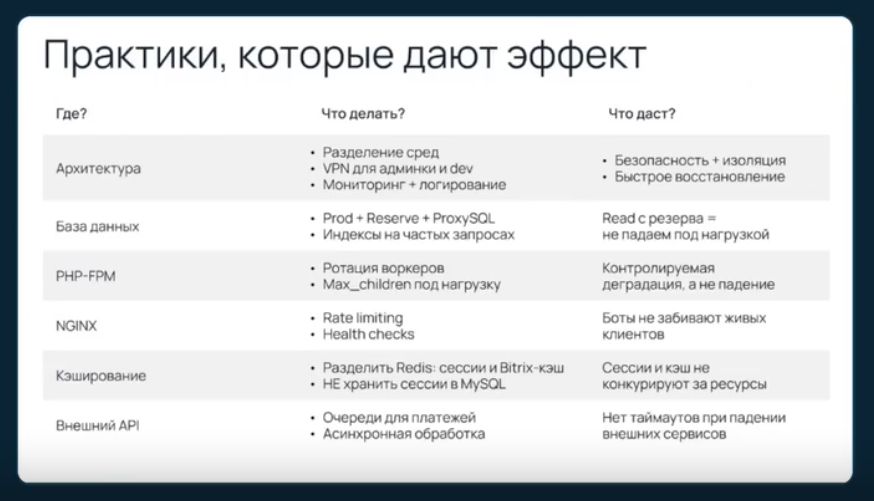 Практики, которые дают эффект

| Где? | Что делать? | Что даст? |
|---|---|---|
| Архитектура | • Разделение сред • VPN для админки и dev • Мониторинг + логирование | • Безопасность + изоляция • Быстрое восстановление |
| База данных | • Prod + Reserve + ProxySQL • Индексы на частых запросах | Read с резерва = не падаем под нагрузкой |
| PHP-FPM | • Ротация воркеров • Max_children под нагрузку | Контролируемая деградация, а не падение |
| NGINX | • Rate limiting • Health checks | Боты не забивают живых клиентов |
| Кэширование | • Разделить Redis: сессии и Bitrix-кэш • НЕ хранить сессии в MySQL | Сессии и кэш не конкурируют за ресурсы |
| Внешний API | • Очереди для платежей • Асинхронная обработка | Нет таймаутов при падении внешних сервисов |